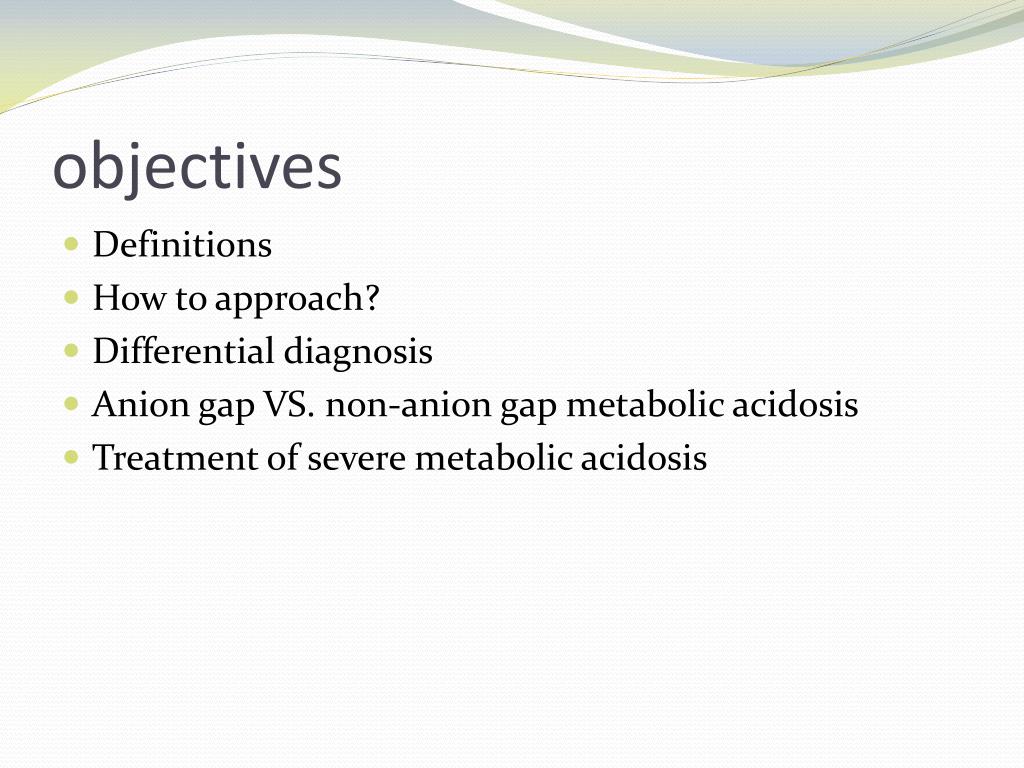 objectives

- Definitions
- How to approach?
- Differential diagnosis
- Anion gap VS. non-anion gap metabolic acidosis
- Treatment of severe metabolic acidosis